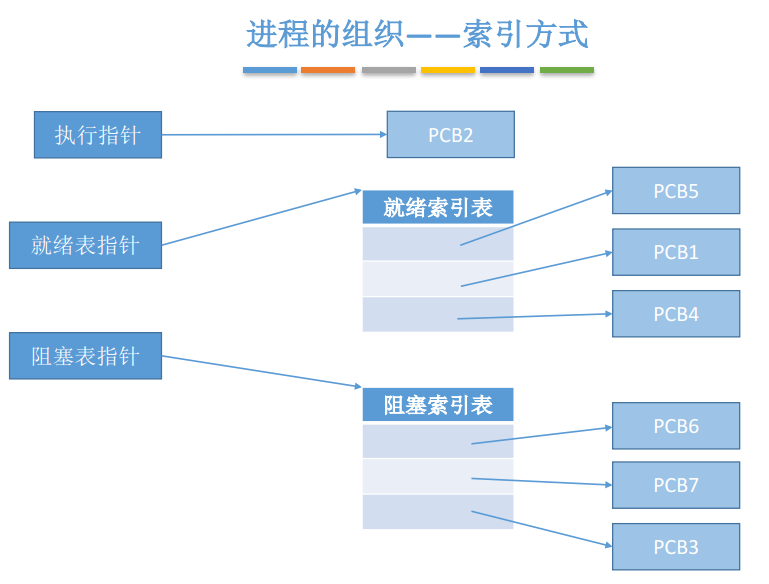 进程的组织——索引方式

执行指针

PCB2

就绪表指针

就绪索引表

PCB5

PCB1

PCB4

阻塞表指针

阻塞索引表

PCB6

PCB7

PCB3